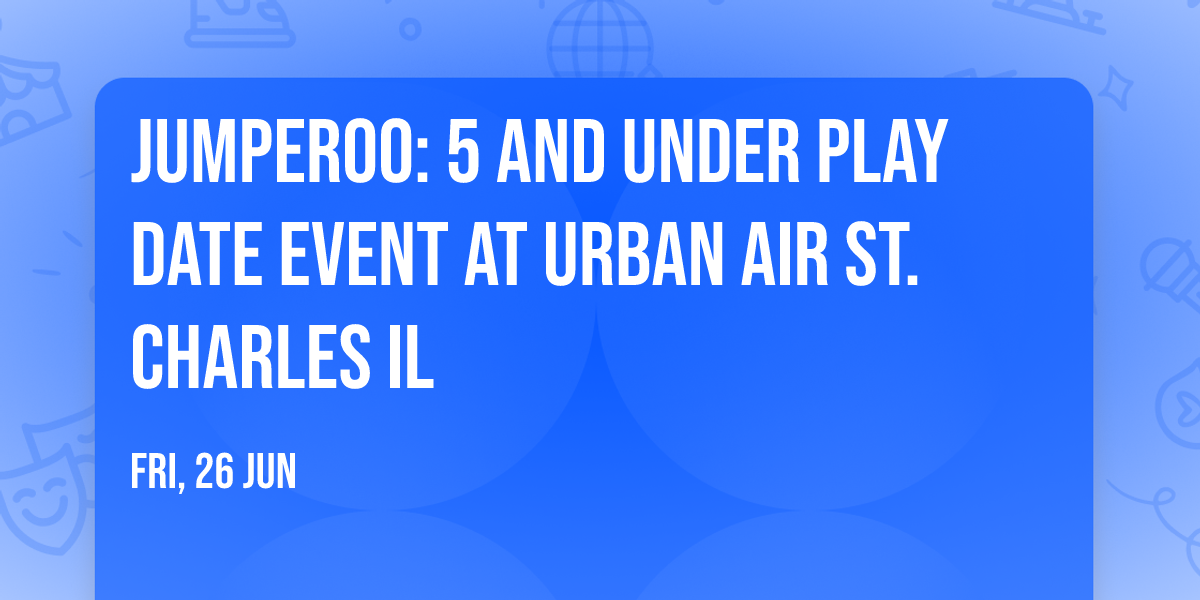 JUMPEROO: 5 AND UNDER PLAY DATE EVENT AT URBAN AIR ST. CHARLES IL

FRI, 26 JUN